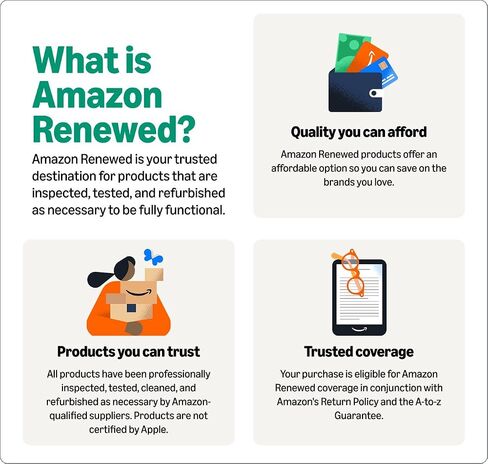 What is Amazon Renewed?

Amazon Renewed is your trusted destination for products that are inspected, tested, and refurbished as necessary to be fully functional.

Quality you can afford

Amazon Renewed products offer an affordable option so you can save on the brands you love.

Products you can trust

All products have been professionally inspected, tested, cleaned, and refurbished as necessary by Amazon-qualified suppliers. Products are not certified by Apple.

Trusted coverage

Your purchase is eligible for Amazon Renewed coverage in conjunction with Amazon's Return Policy and the A-to-z Guarantee.